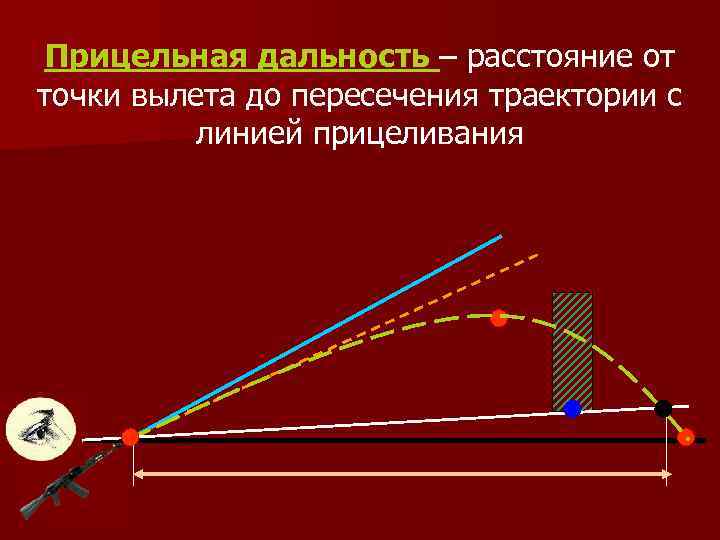 Прицельная дальность – расстояние от точки вылета до пересечения траектории с линией прицеливания